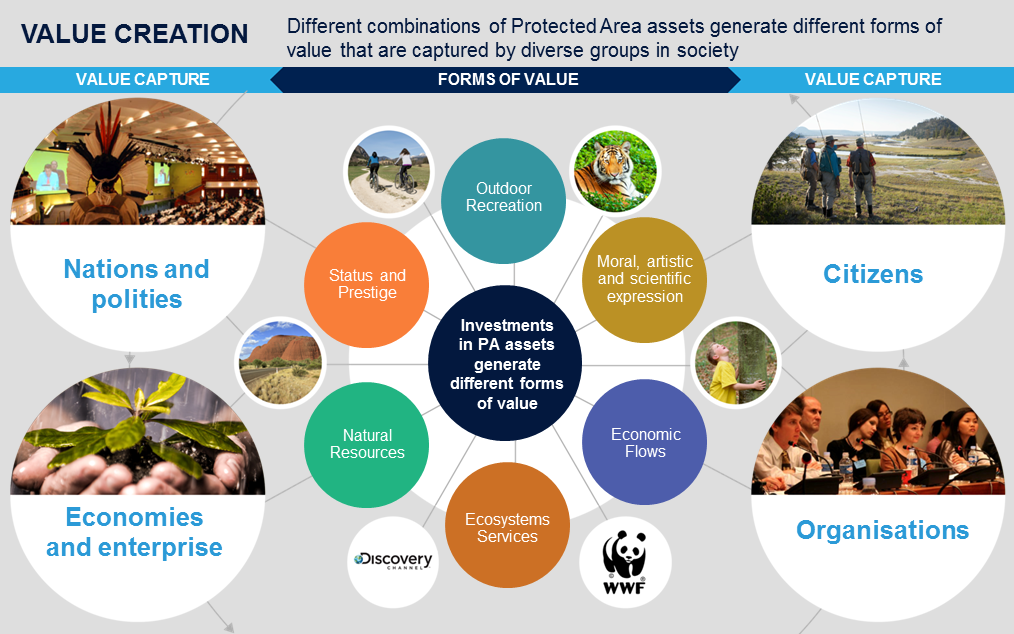 VALUE CREATION

Different combinations of Protected Area assets generate different forms of value that are captured by diverse groups in society

VALUE CAPTURE

FORMS OF VALUE

VALUE CAPTURE

Nations and polities

Economies and enterprise

Outdoor Recreation

Status and Prestige

Moral, artistic and scientific expression

Investments in PA assets generate different forms of value

Natural Resources

Economic Flows

Ecosystems Services

Discovery CHANNEL

WWF

Citizens

Organisations